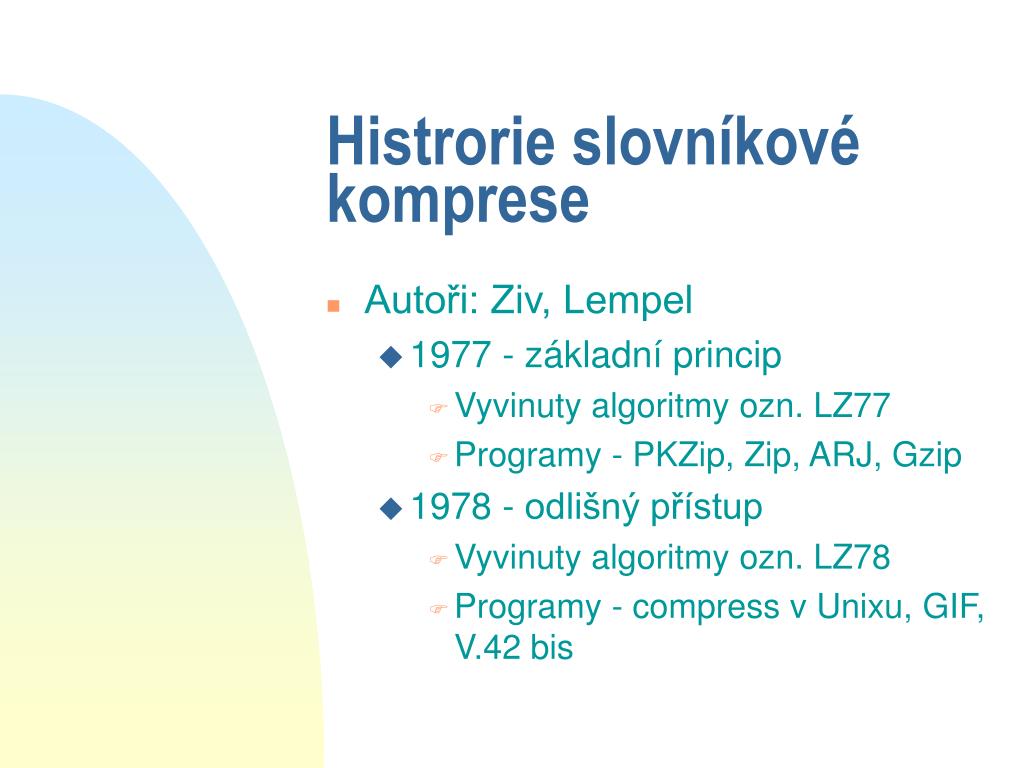 Histrorie slovníkové komprese

Autoři: Ziv, Lempel

1977 - základní princip

Vyvinuty algoritmy ozn. LZ77

Programy - PKZip, Zip, ARJ, Gzip

1978 - odlišný přístup

Vyvinuty algoritmy ozn. LZ78

Programy - compress v Unixu, GIF, V.42 bis